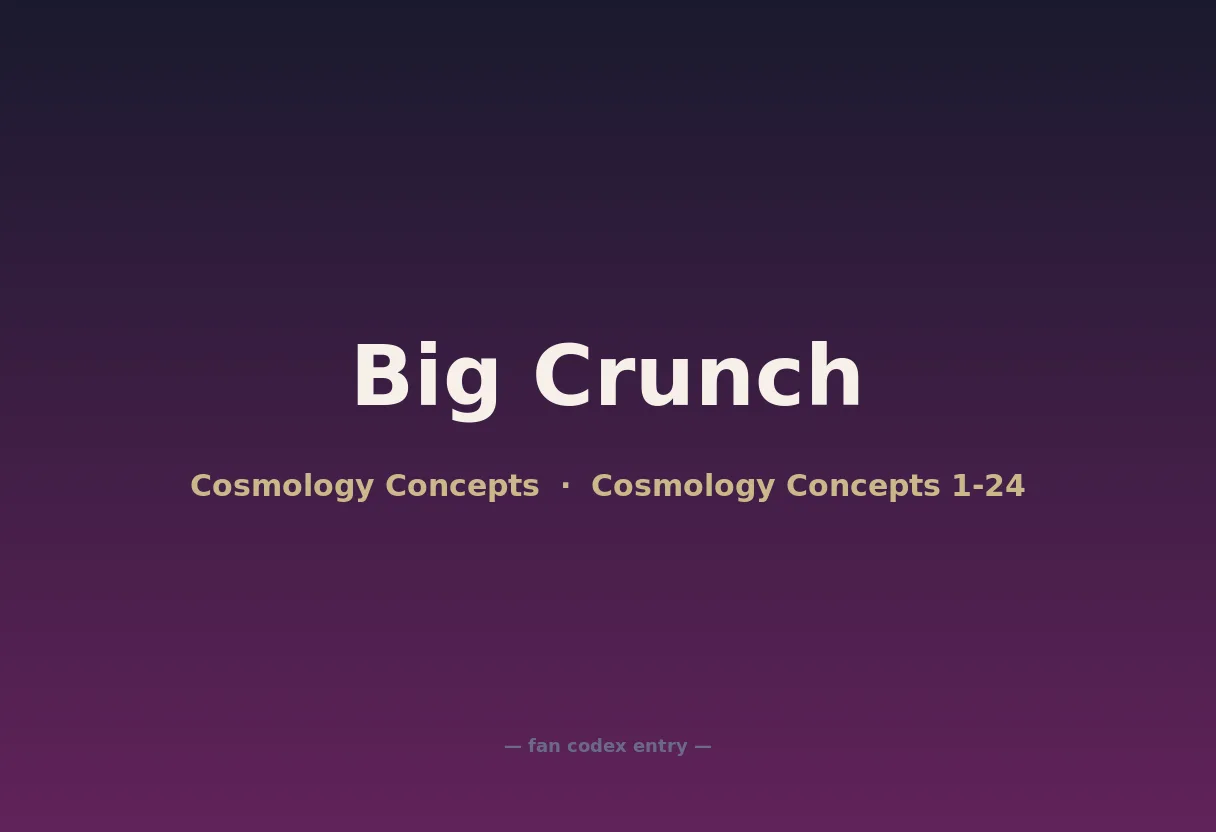 Big Crunch

Cosmology Concepts · Cosmology Concepts 1-24

— fan codex entry —